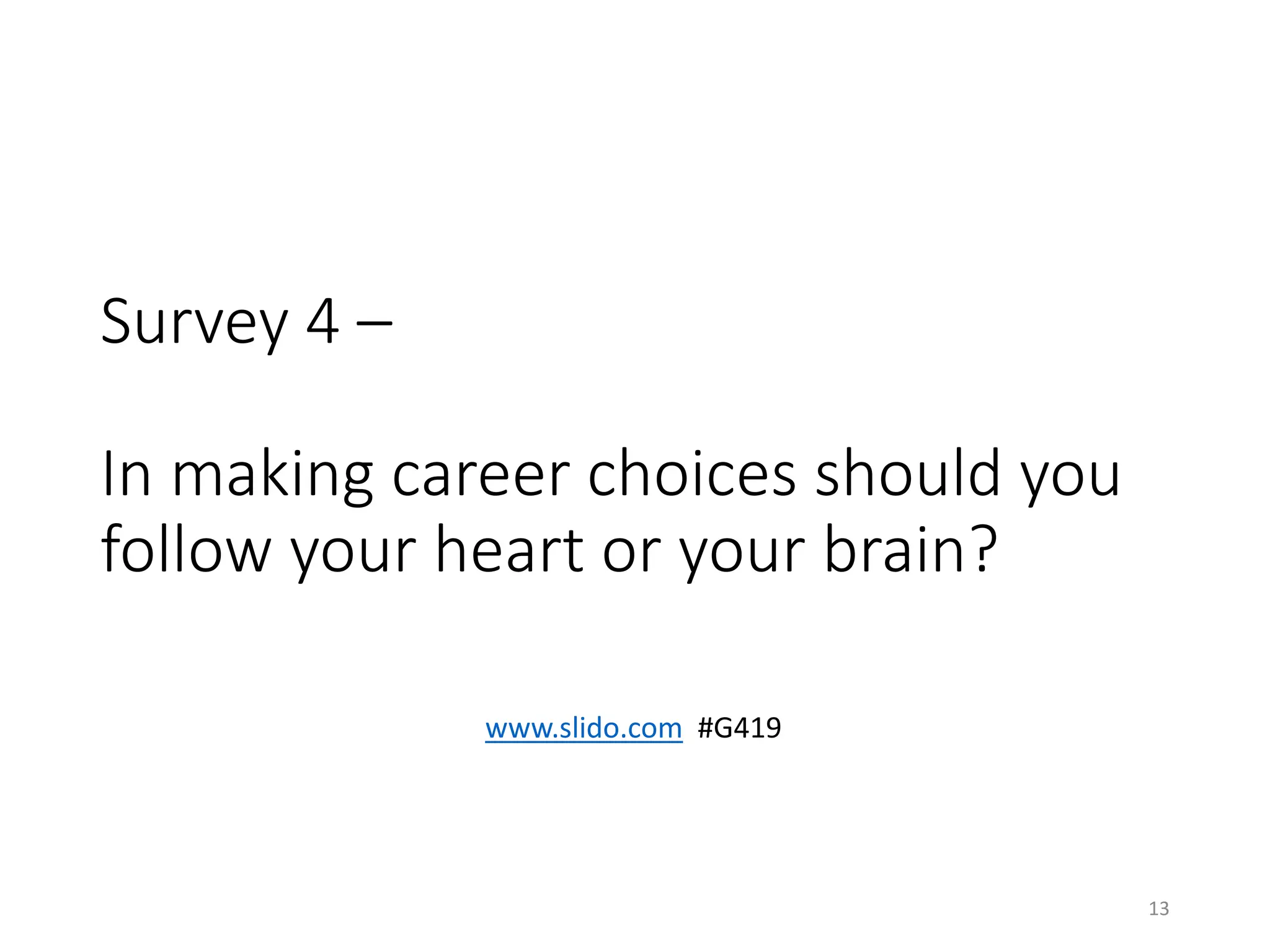 Survey 4 –

In making career choices should you follow your heart or your brain?

www.slido.com #G419

13